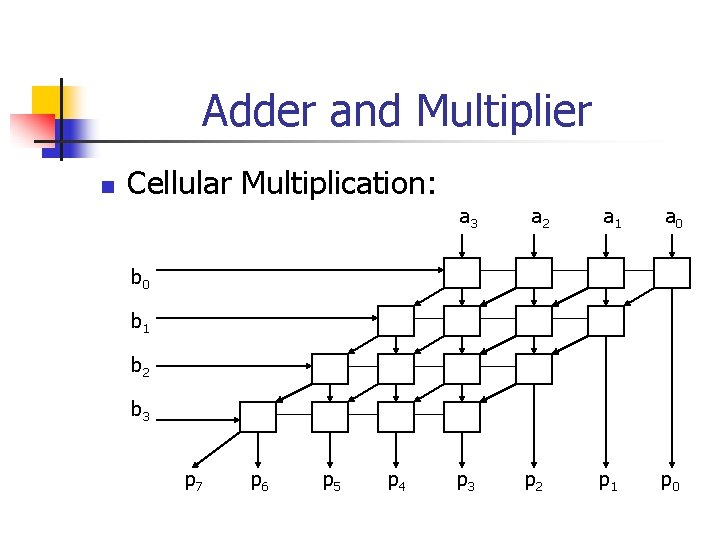 Adder and Multiplier

Cellular Multiplication:

$a_3$ $a_2$ $a_1$ $a_0$

$b_0$

$b_1$

$b_2$

$b_3$

$p_7$ $p_6$ $p_5$ $p_4$ $p_3$ $p_2$ $p_1$ $p_0$